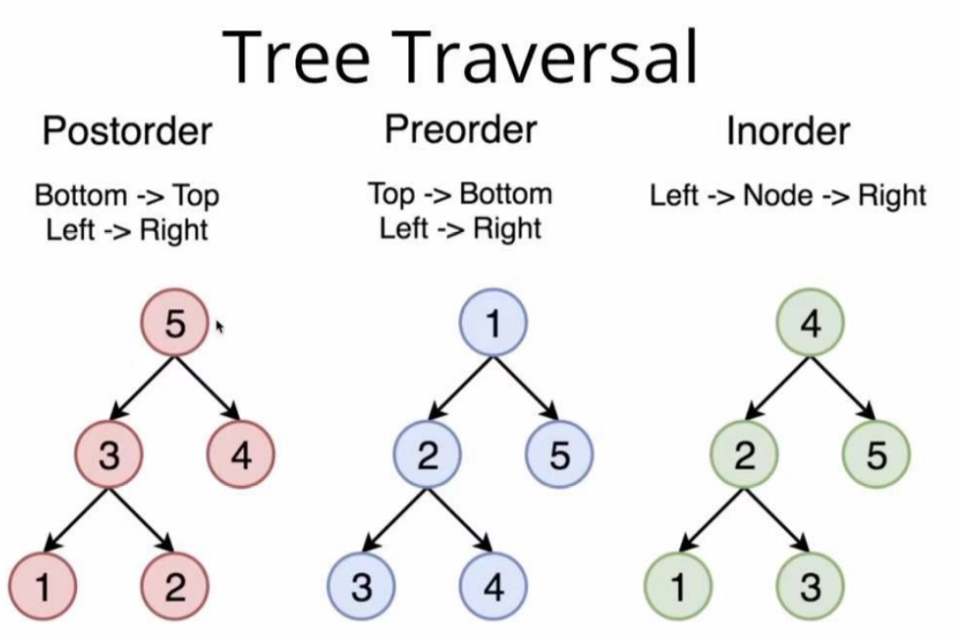 Tree Traversal

Postorder

Bottom -> Top
Left -> Right

5
3 4
1 2

Preorder

Top -> Bottom
Left -> Right

1
2 5
3 4

Inorder

Left -> Node -> Right

4
2 5
1 3